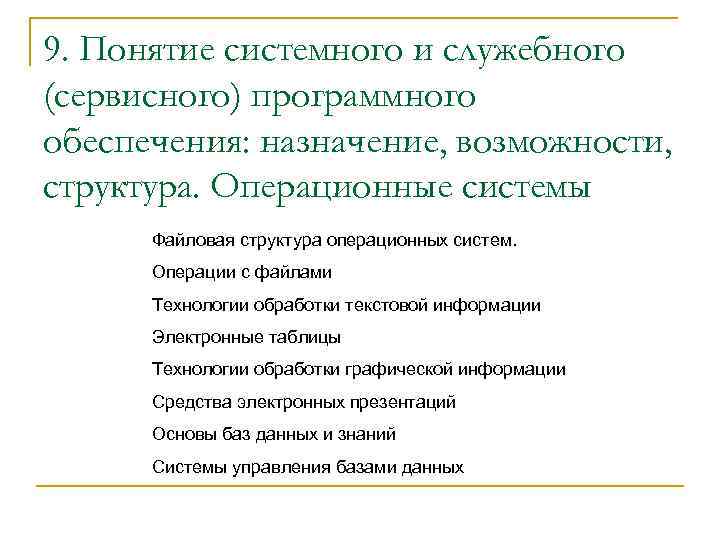 9. Понятие системного и служебного (сервисного) программного обеспечения: назначение, возможности, структура. Операционные системы

Файловая структура операционных систем.

Операции с файлами

Технологии обработки текстовой информации

Электронные таблицы

Технологии обработки графической информации

Средства электронных презентаций

Основы баз данных и знаний

Системы управления базами данных